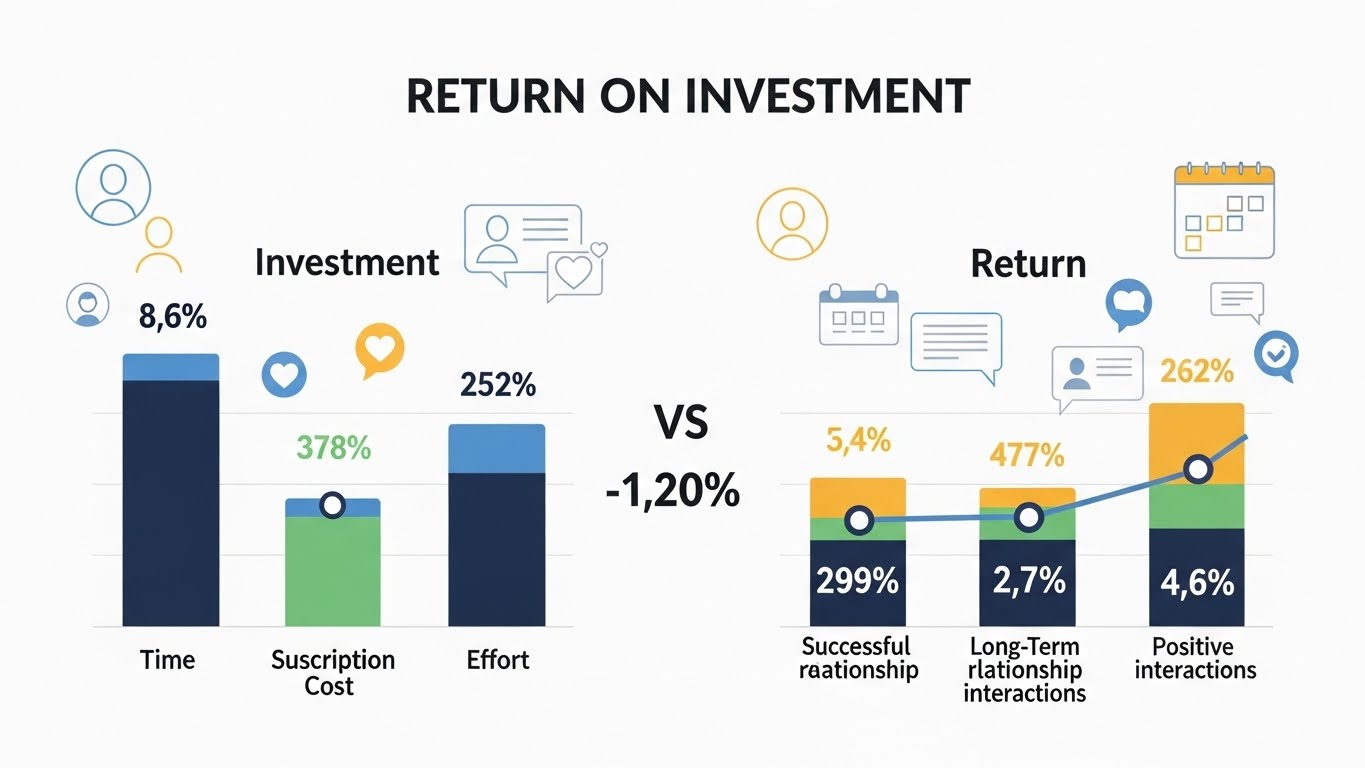 RETURN ON INVESTMENT

Investment

8,6%

378%

252%

Time

Suscription Cost

Effort

VS
-1,20%

Return

5,4%

477%

262%

299%

2,7%

4,6%

Successful raationship

Long-Term rlationship interactions

Positive interactions